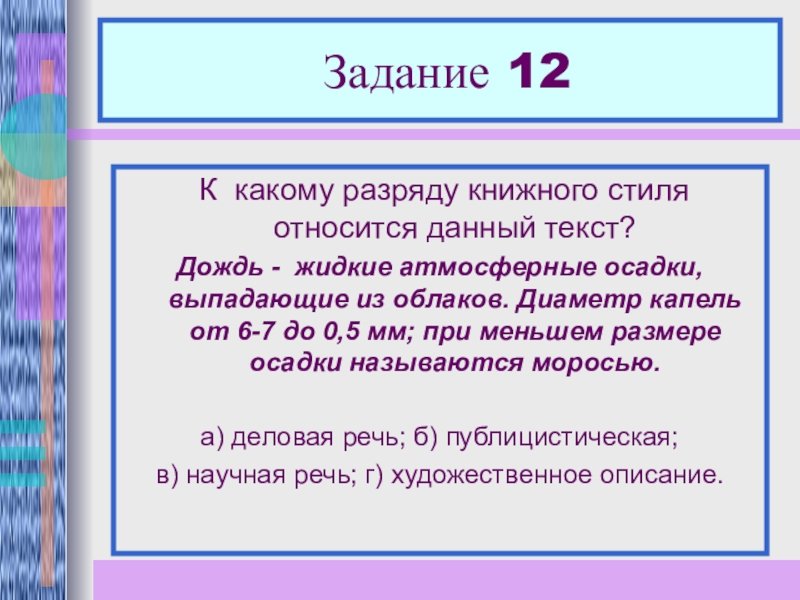 Задание 12

К какому разряду книжного стиля относится данный текст?

Дождь - жидкие атмосферные осадки, выпадающие из облаков. Диаметр капель от 6-7 до 0,5 мм; при меньшем размере осадки называются моросью.

а) деловая речь; б) публицистическая;
в) научная речь; г) художественное описание.